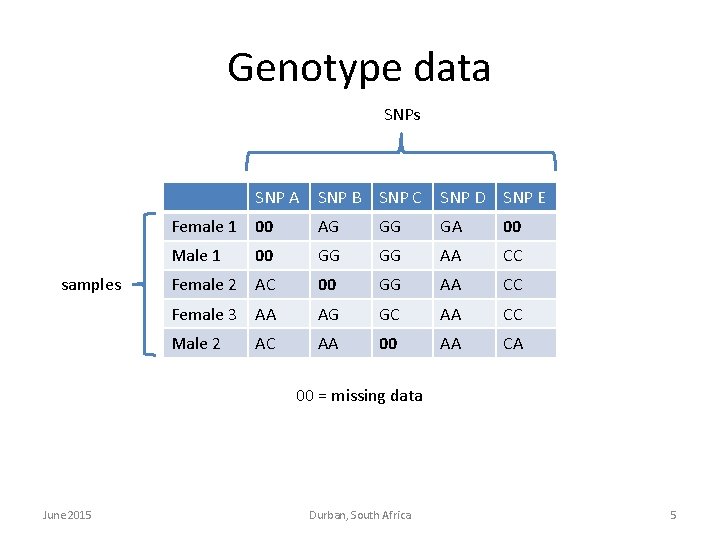 Genotype data

SNPs

samples

|  | SNP A | SNP B | SNP C | SNP D | SNP E |
|---|---|---|---|---|---|
| Female 1 | 00 | AG | GG | GA | 00 |
| Male 1 | 00 | GG | GG | AA | CC |
| Female 2 | AC | 00 | GG | AA | CC |
| Female 3 | AA | AG | GC | AA | CC |
| Male 2 | AC | AA | 00 | AA | CA |

00 = missing data

June 2015

Durban, South Africa

5